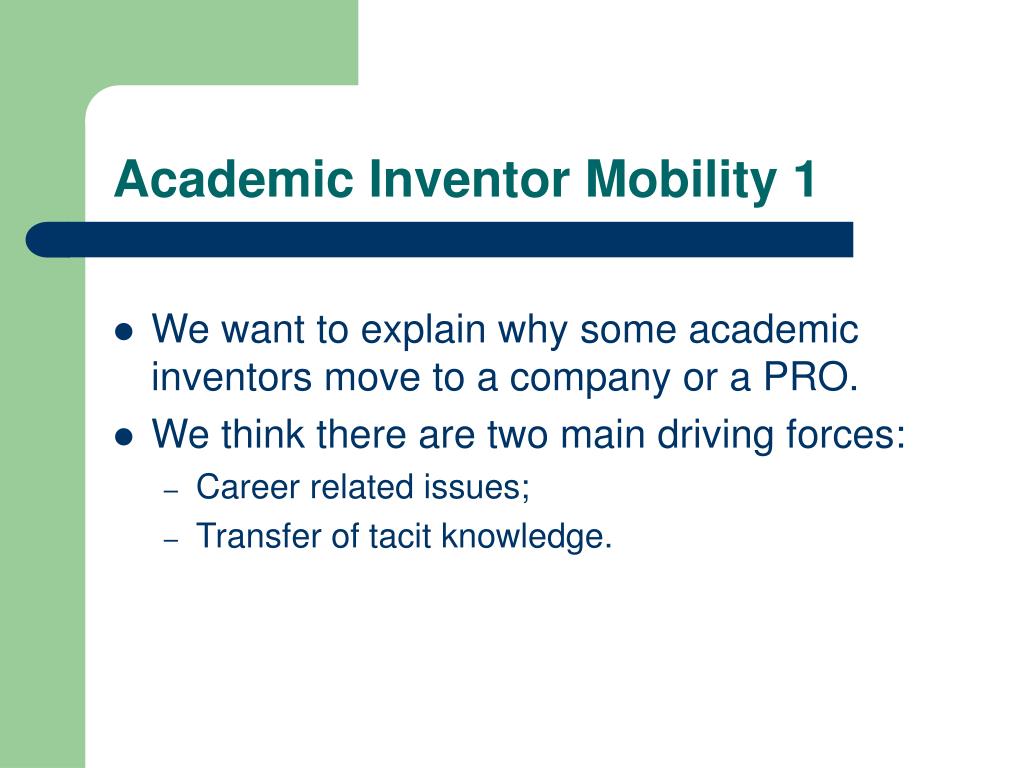 Academic Inventor Mobility 1

- We want to explain why some academic inventors move to a company or a PRO.
- We think there are two main driving forces:
  – Career related issues;
  – Transfer of tacit knowledge.